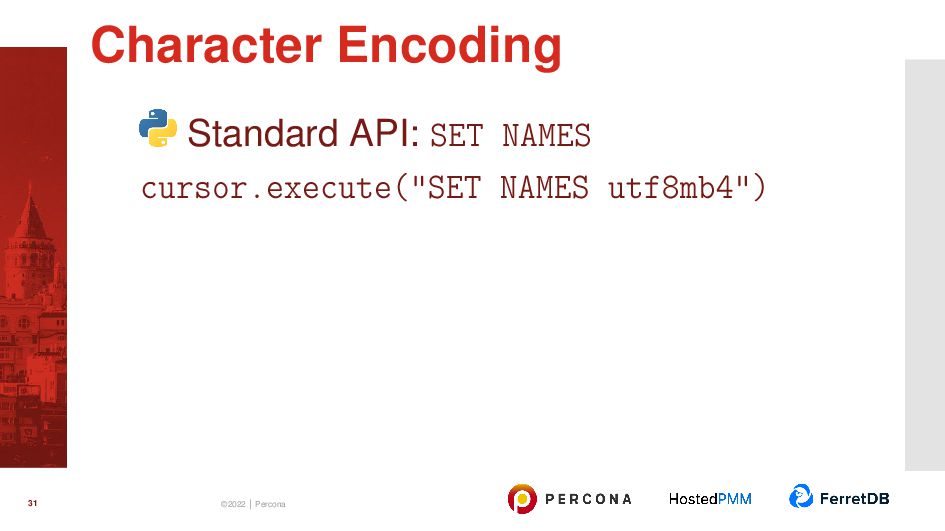 Character Encoding

Standard API: SET NAMES

cursor.execute("SET NAMES utf8mb4")

31

©2022 | Percona

PERCONA

HostedPMM

FerretDB